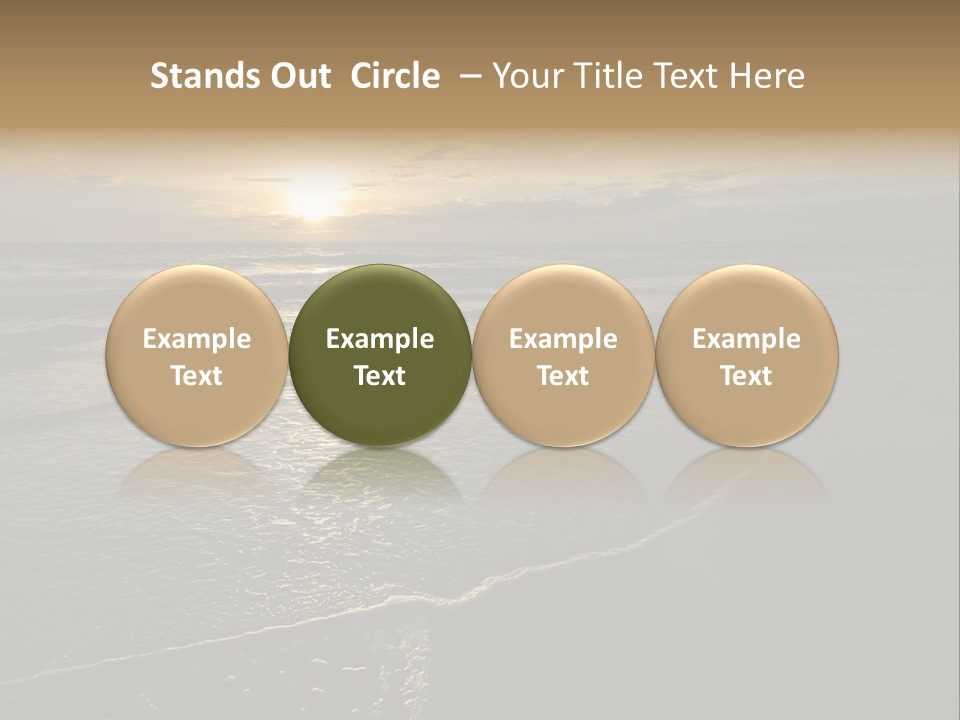 Stands Out Circle – Your Title Text Here

Example Text

Example Text

Example Text

Example Text